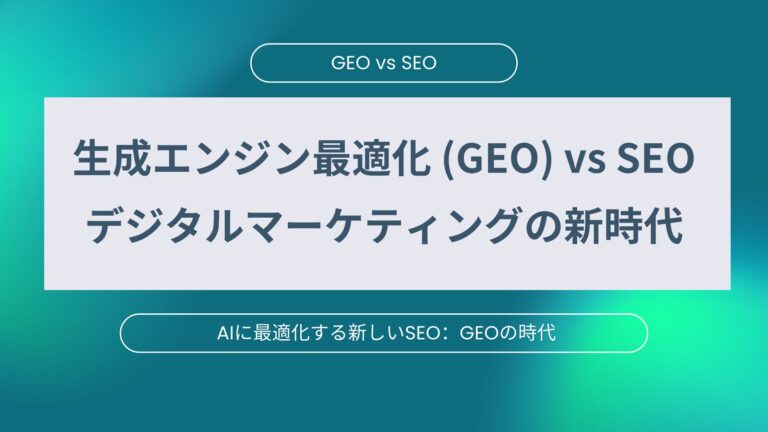 GEO vs SEO

生成エンジン最適化 (GEO) vs SEO
デジタルマーケティングの新時代

AIに最適化する新しいSEO：GEOの時代